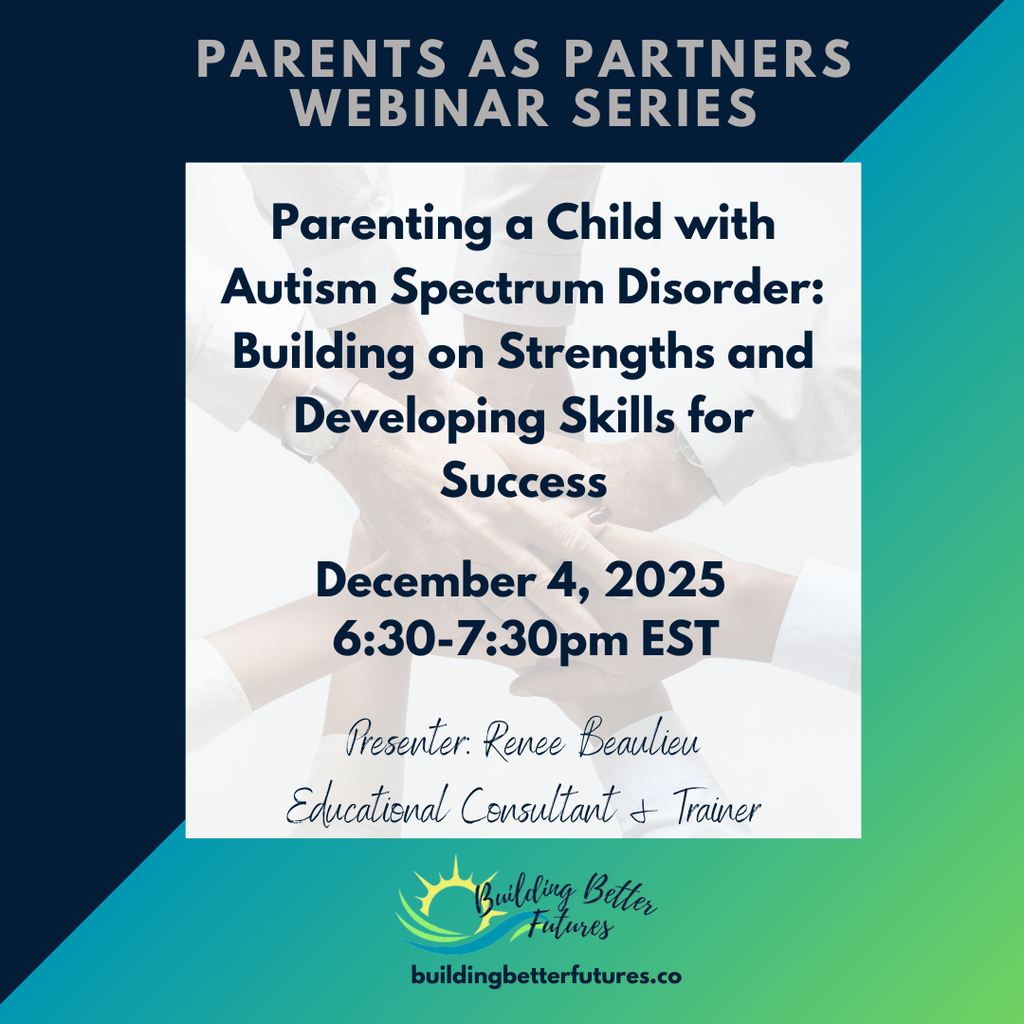 PARENTS AS PARTNERS WEBINAR SERIES

Parenting a Child with Autism Spectrum Disorder: Building on Strengths and Developing Skills for Success

December 4, 2025
6:30-7:30pm EST

Presenter: Renee Beaulieu
Educational Consultant & Trainer

Building Better Futures

buildingbetterfutures.co